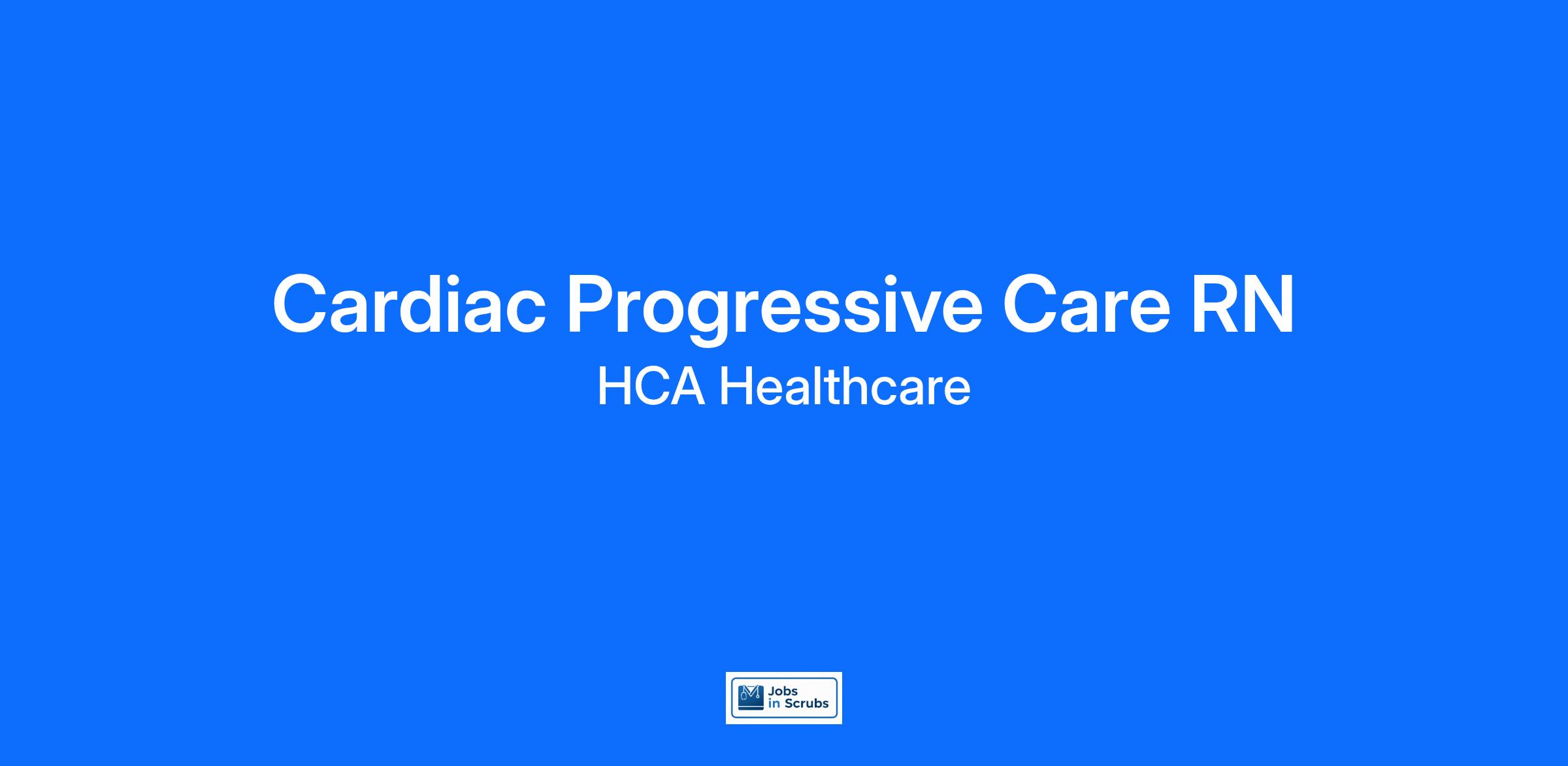 Cardiac Progressive Care RN

HCA Healthcare

Jobs in Scrubs